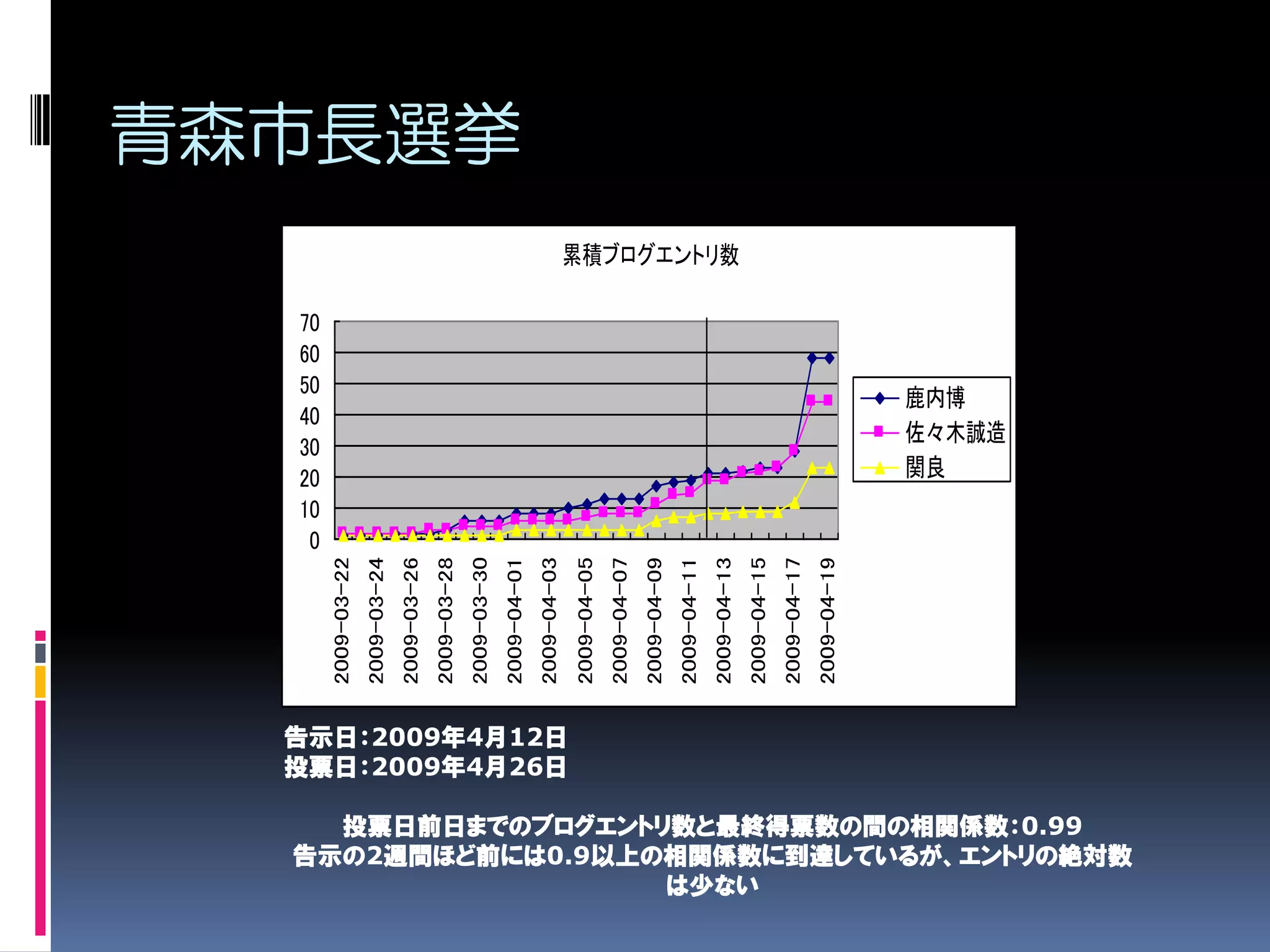 青森市長選挙

累積ブログエントリ数

70
60
50
40
30
20
10
0

2009-03-22
2009-03-24
2009-03-26
2009-03-28
2009-03-30
2009-04-01
2009-04-03
2009-04-05
2009-04-07
2009-04-09
2009-04-11
2009-04-13
2009-04-15
2009-04-17
2009-04-19

鹿内博
佐々木誠造
関良

告示日：2009年4月12日
投票日：2009年4月26日

投票日前日までのブログエントリ数と最終得票数の間の相関係数：0.99
告示の2週間ほど前には0.9以上の相関係数に到達しているが、エントリの絶対数は少ない